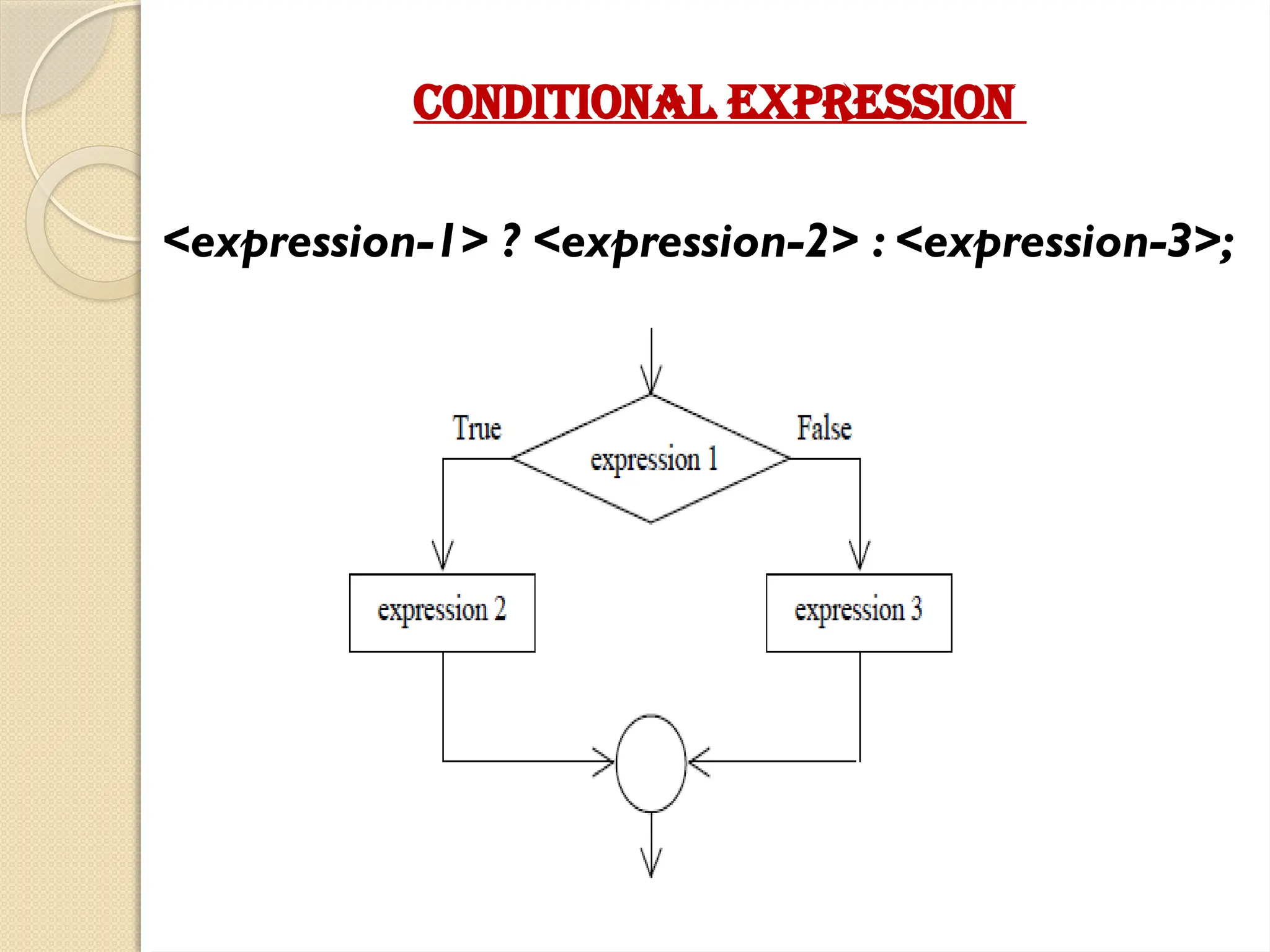 CONDITIONAL EXPRESSION

<expression-1> ? <expression-2> : <expression-3>;

True

expression 1

False

expression 2

expression 3